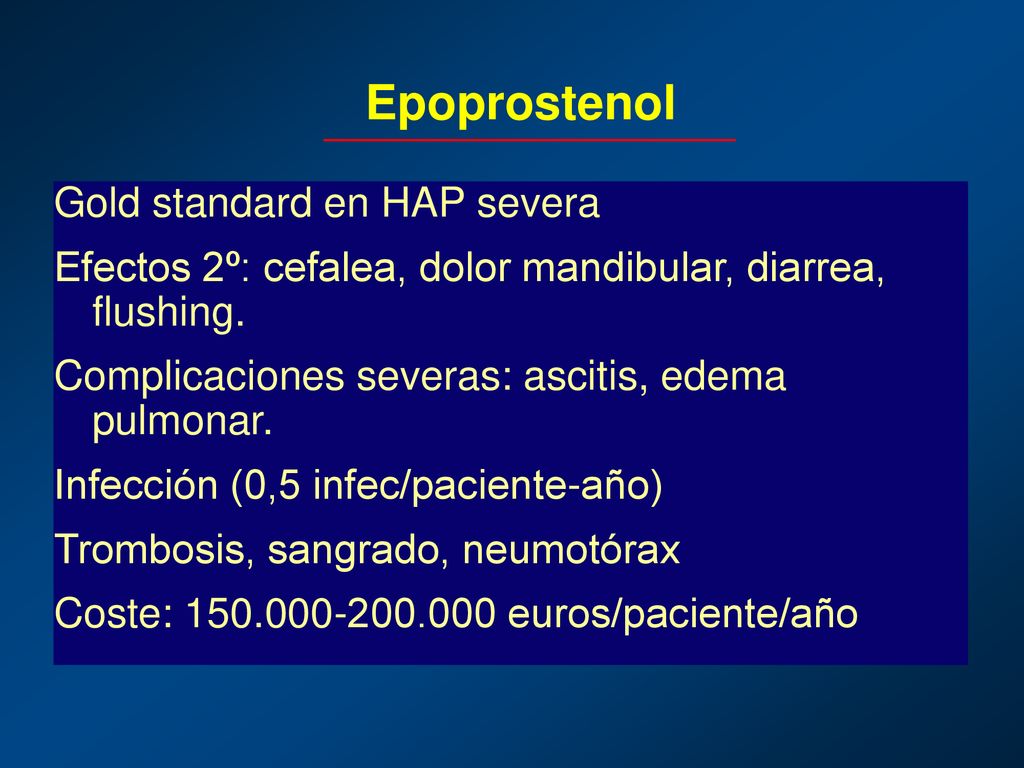 Epoprostenol

Gold standard en HAP severa

Efectos 2º: cefalea, dolor mandibular, diarrea, flushing.

Complicaciones severas: ascitis, edema pulmonar.

Infección (0,5 infec/paciente-año)

Trombosis, sangrado, neumotórax

Coste: 150.000-200.000 euros/paciente/año